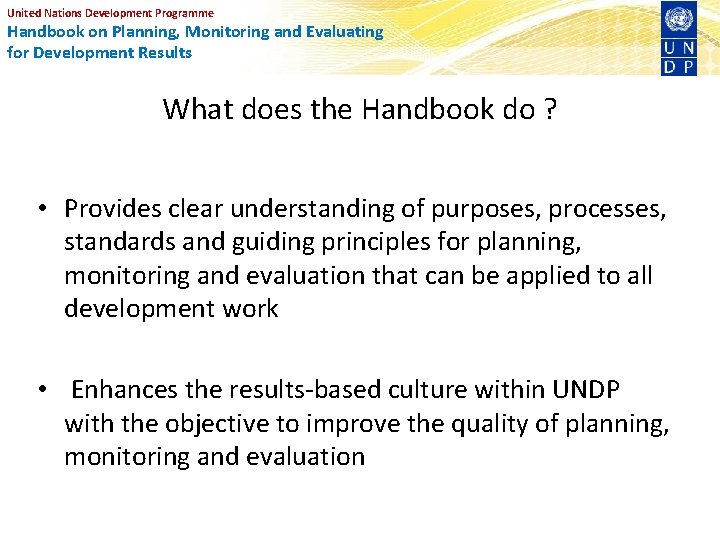 United Nations Development Programme
Handbook on Planning, Monitoring and Evaluating for Development Results

U N
D P

What does the Handbook do ?

• Provides clear understanding of purposes, processes, standards and guiding principles for planning, monitoring and evaluation that can be applied to all development work

• Enhances the results-based culture within UNDP with the objective to improve the quality of planning, monitoring and evaluation